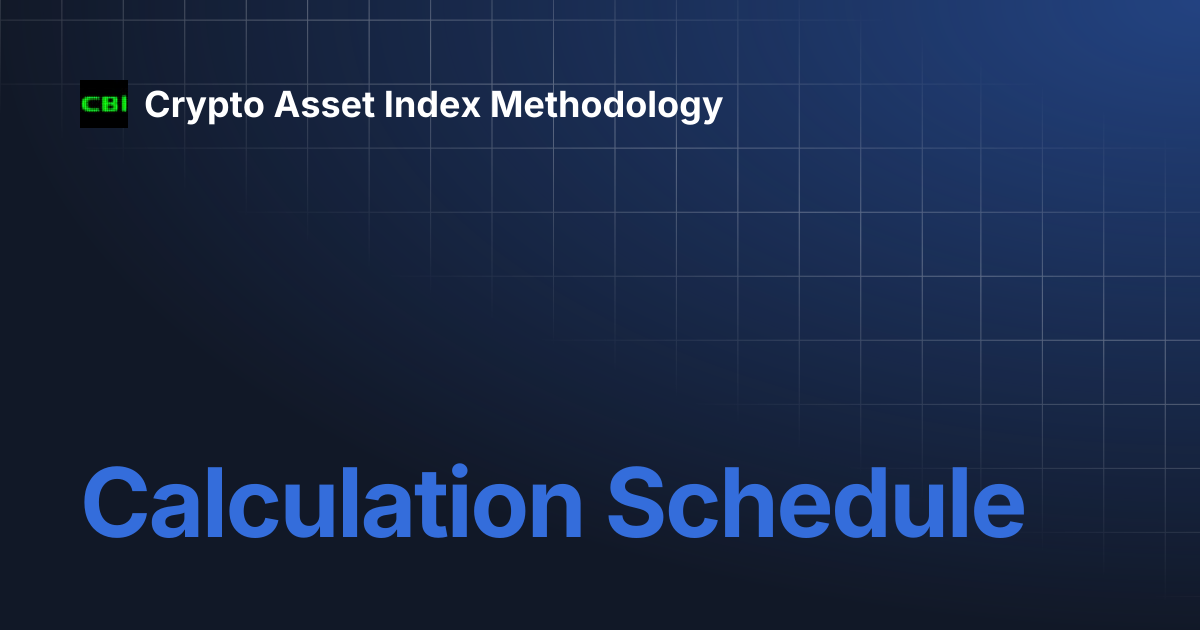 CBI Crypto Asset Index Methodology

Calculation Schedule